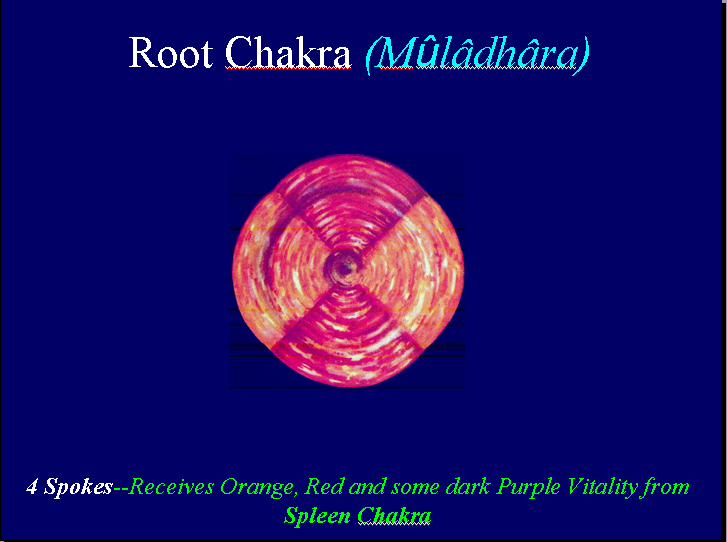 Root Chakra (Mûlâdhâra)

4 Spokes--Receives Orange, Red and some dark Purple Vitality from Spleen Chakra